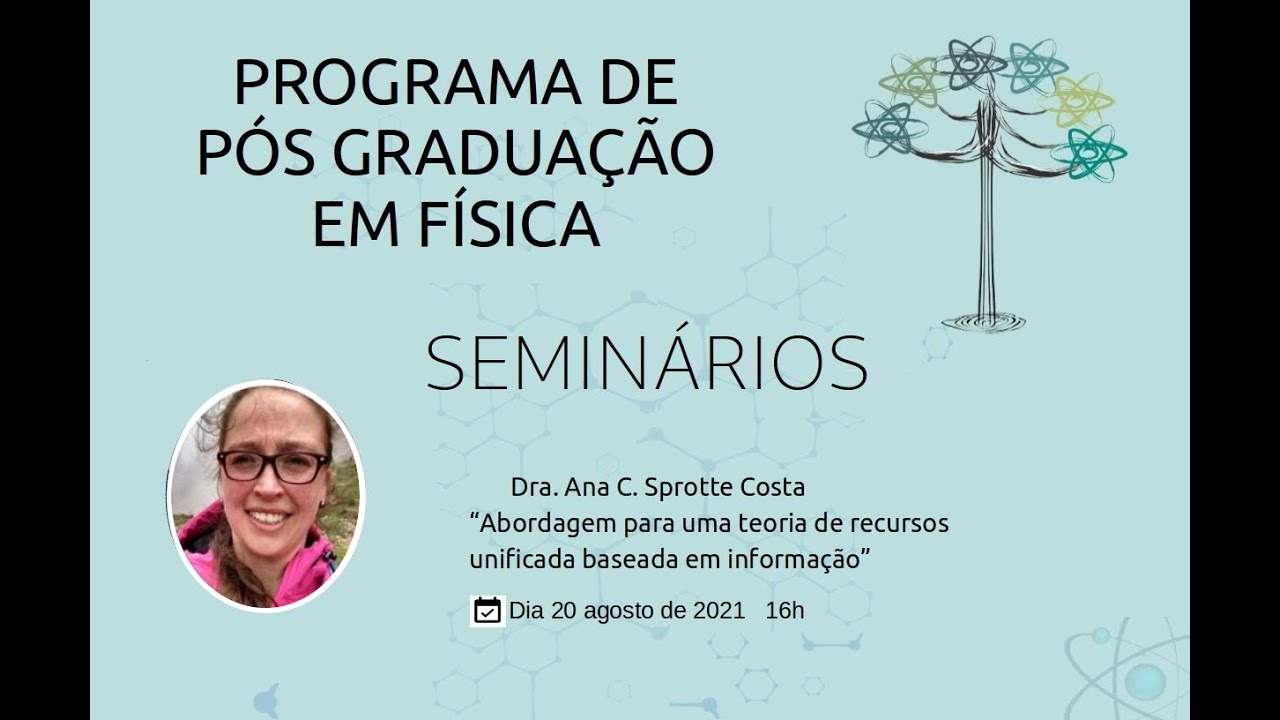 PROGRAMA DE
PÓS GRADUAÇÃO
EM FÍSICA

SEMINÁRIOS

Dra. Ana C. Sprotte Costa
“Abordagem para uma teoria de recursos unificada baseada em informação”

Dia 20 agosto de 2021 16h